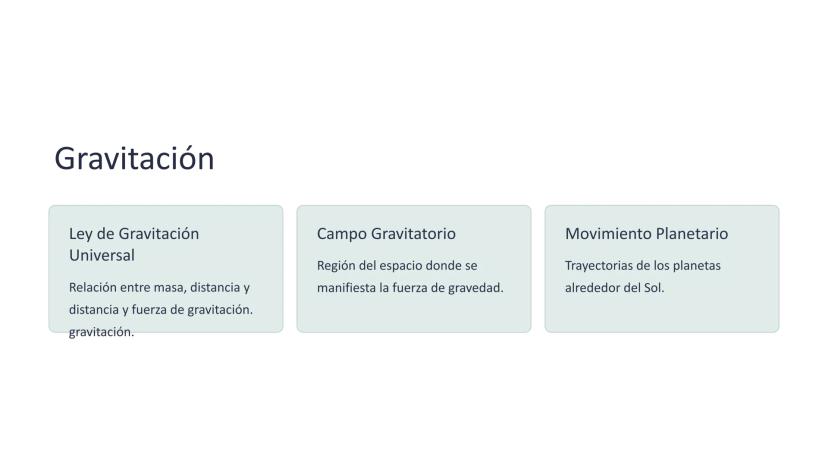 Gravitación

Ley de Gravitación Universal

Relación entre masa, distancia y distancia y fuerza de gravitación. gravitación.

Campo Gravitatorio

Región del espacio donde se manifiesta la fuerza de gravedad.

Movimiento Planetario

Trayectorias de los planetas alrededor del Sol.